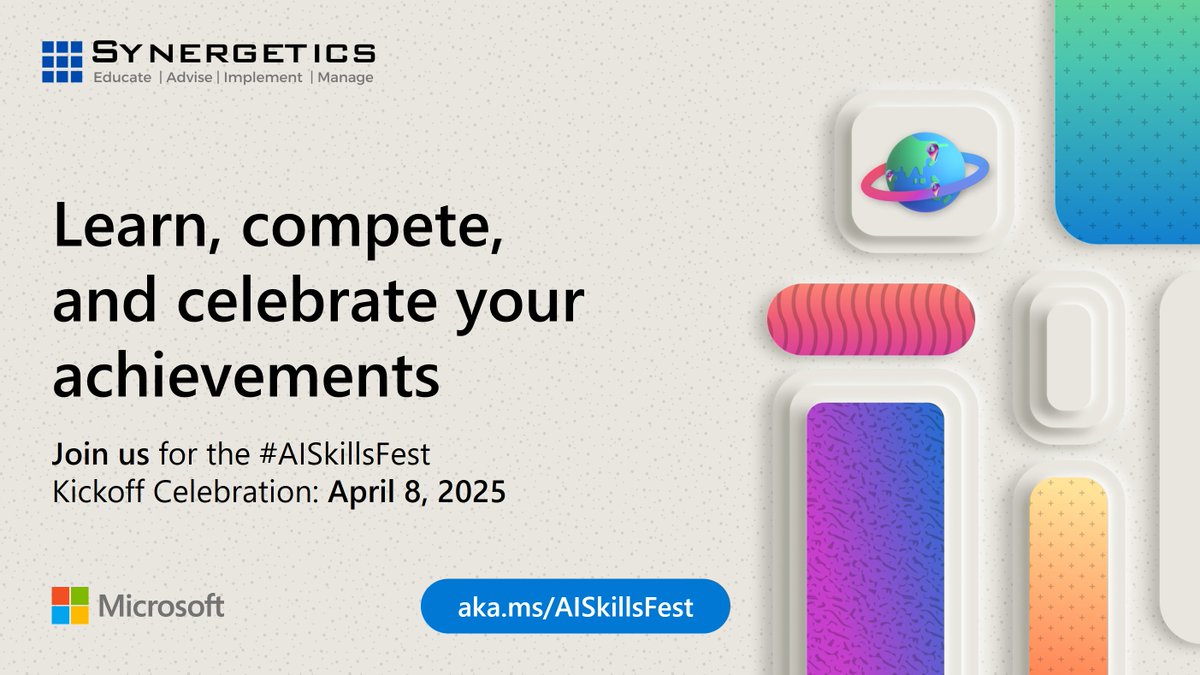 SYNERGETICS
Educate | Advise | Implement | Manage

Learn, compete, and celebrate your achievements

Join us for the #AISkillsFest Kickoff Celebration: April 8, 2025

Microsoft

aka.ms/AISkillsFest